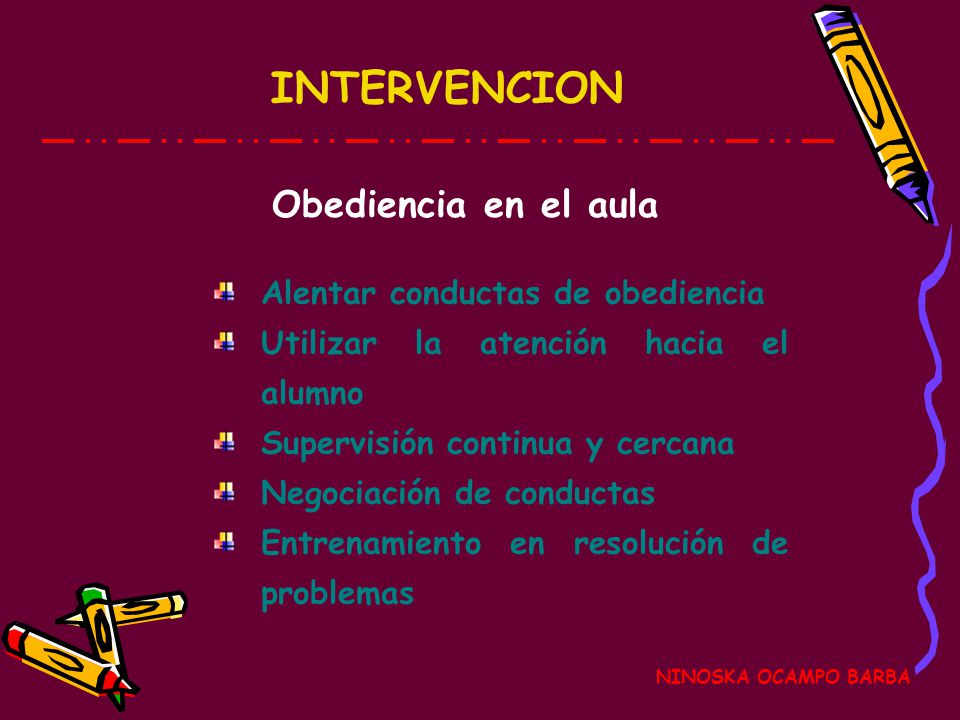 INTERVENCION

Obediencia en el aula

Alentar conductas de obediencia
Utilizar la atención hacia el alumno
Supervisión continua y cercana
Negociación de conductas
Entrenamiento en resolución de problemas

NINOSKA OCAMPO BARBA